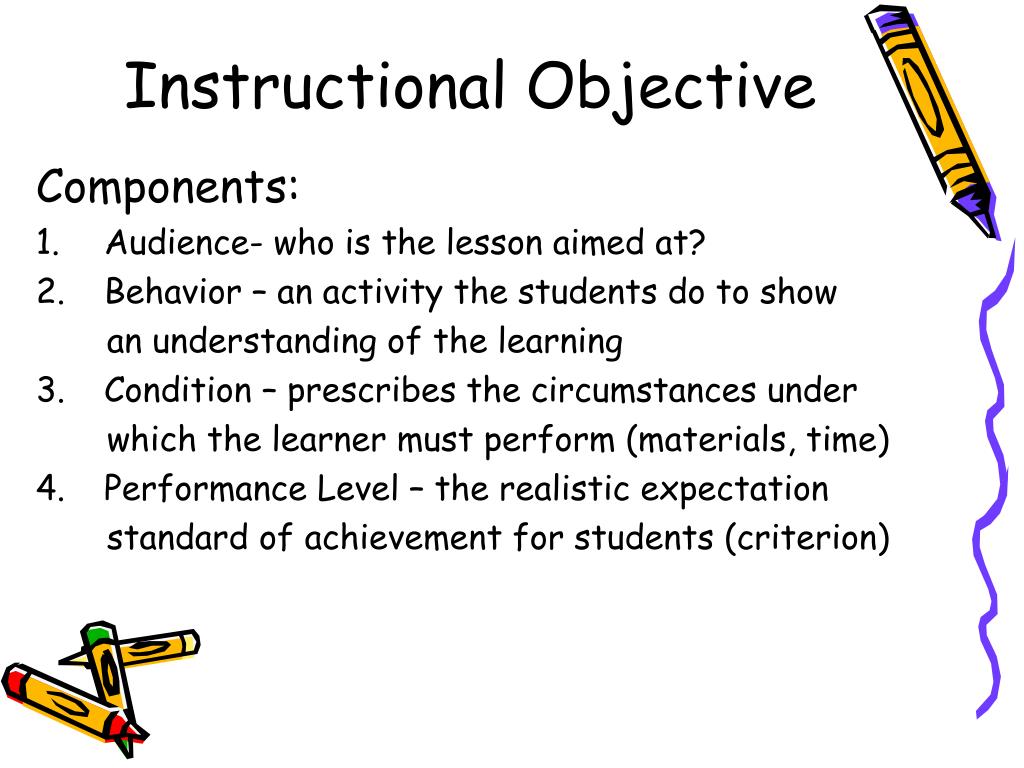 Instructional Objective

Components:

1. Audience- who is the lesson aimed at?
2. Behavior – an activity the students do to show an understanding of the learning
3. Condition – prescribes the circumstances under which the learner must perform (materials, time)
4. Performance Level – the realistic expectation standard of achievement for students (criterion)